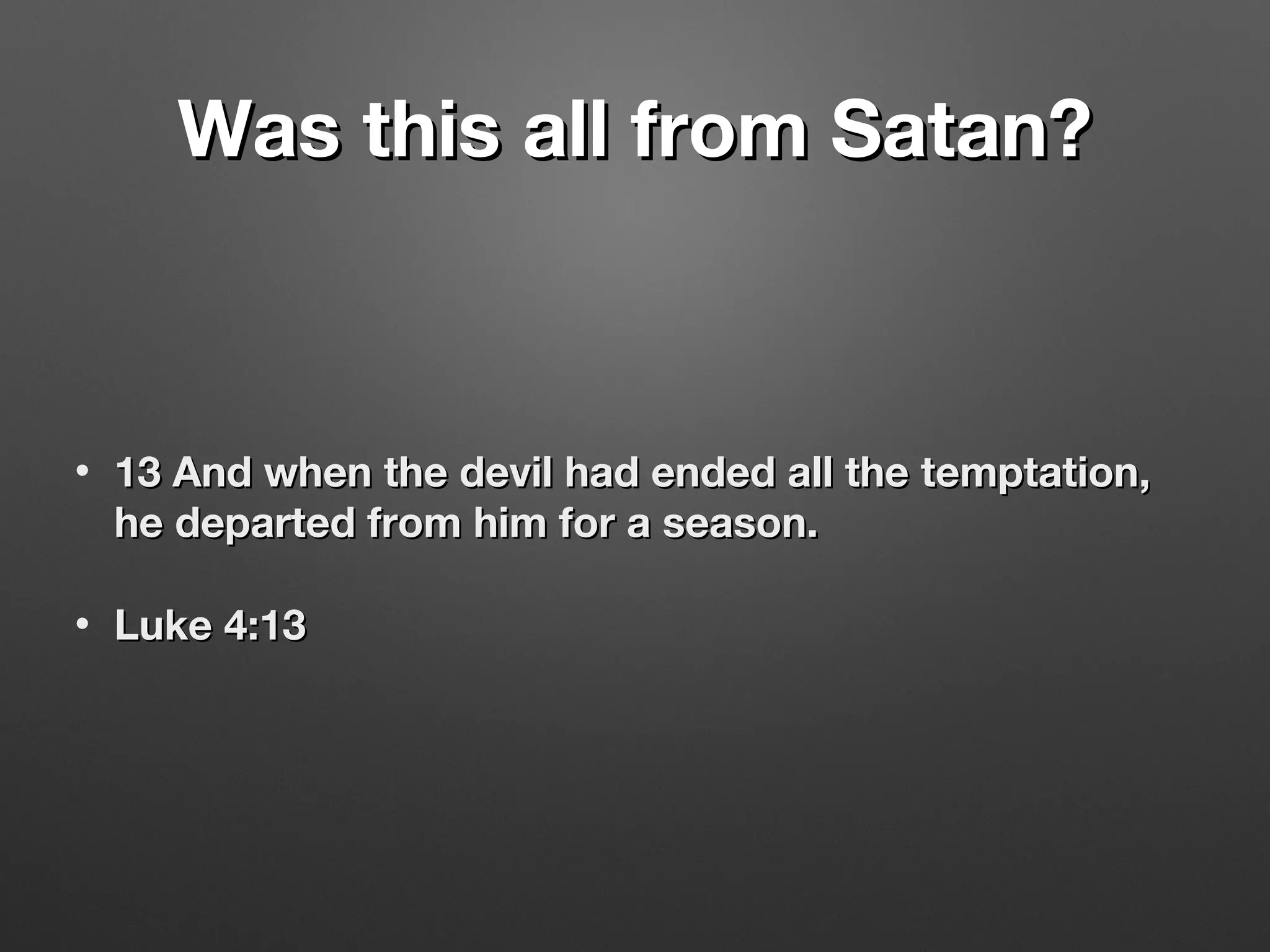 Was this all from Satan?

• 13 And when the devil had ended all the temptation, he departed from him for a season.

• Luke 4:13